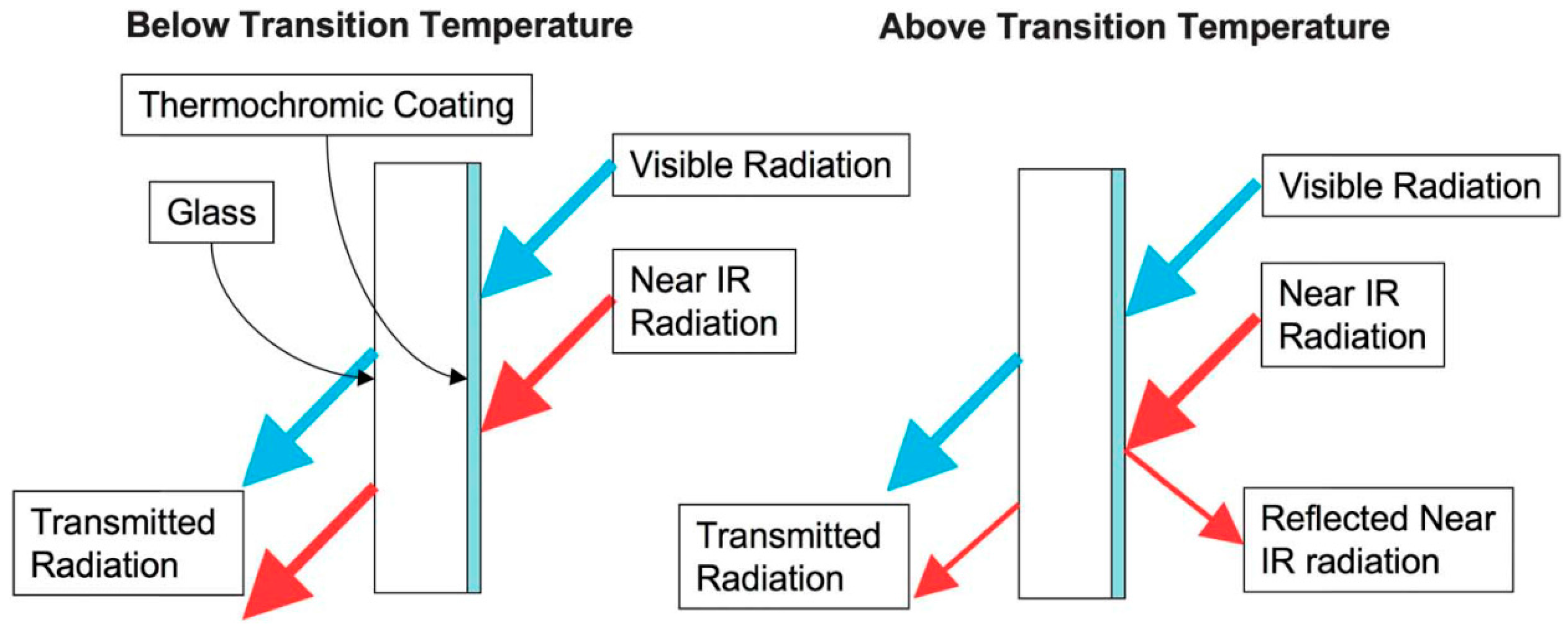 Below Transition Temperature

Thermochromic Coating

Glass

Visible Radiation

Near IR Radiation

Transmitted Radiation

Above Transition Temperature

Visible Radiation

Near IR Radiation

Transmitted Radiation

Reflected Near IR radiation